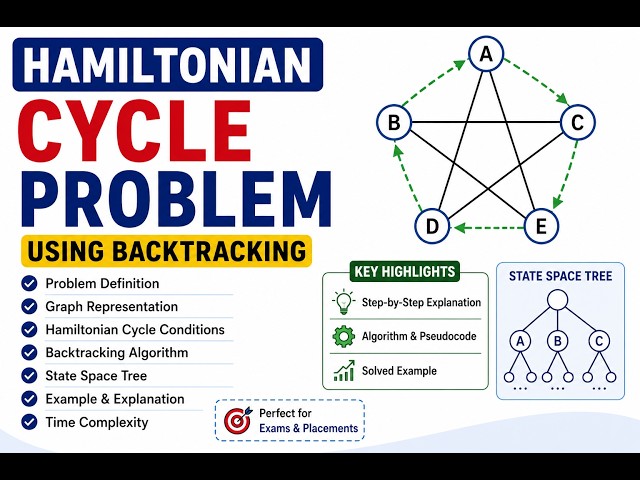 HAMILTONIAN
CYCLE
PROBLEM
USING BACKTRACKING

Problem Definition
Graph Representation
Hamiltonian Cycle Conditions
Backtracking Algorithm
State Space Tree
Example & Explanation
Time Complexity

A
B
C
D
E

KEY HIGHLIGHTS
Step-by-Step Explanation
Algorithm & Pseudocode
Solved Example

STATE SPACE TREE
A
B
C
...
...
...

Perfect for
Exams & Placements